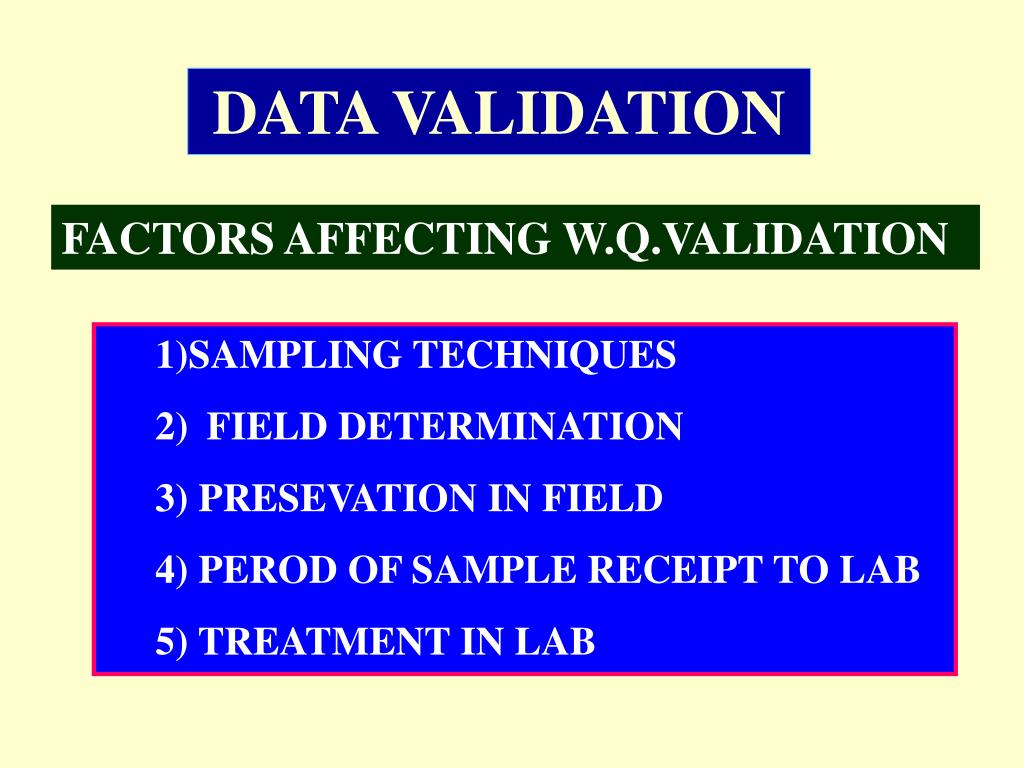 DATA VALIDATION

FACTORS AFFECTING W.Q.VALIDATION

1)SAMPLING TECHNIQUES

2) FIELD DETERMINATION

3) PRESEVATION IN FIELD

4) PEROD OF SAMPLE RECEIPT TO LAB

5) TREATMENT IN LAB